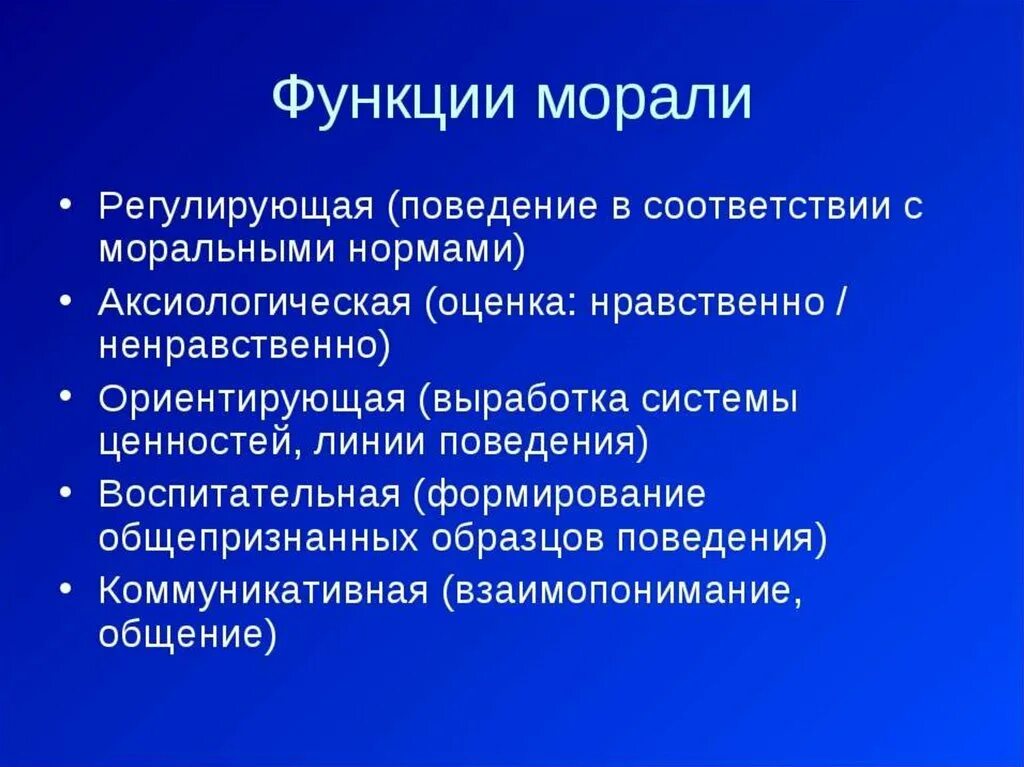 Функции морали

• Регулирующая (поведение в соответствии с моральными нормами)
• Аксиологическая (оценка: нравственно / ненравственно)
• Ориентирующая (выработка системы ценностей, линии поведения)
• Воспитательная (формирование общепризнанных образцов поведения)
• Коммуникативная (взаимопонимание, общение)